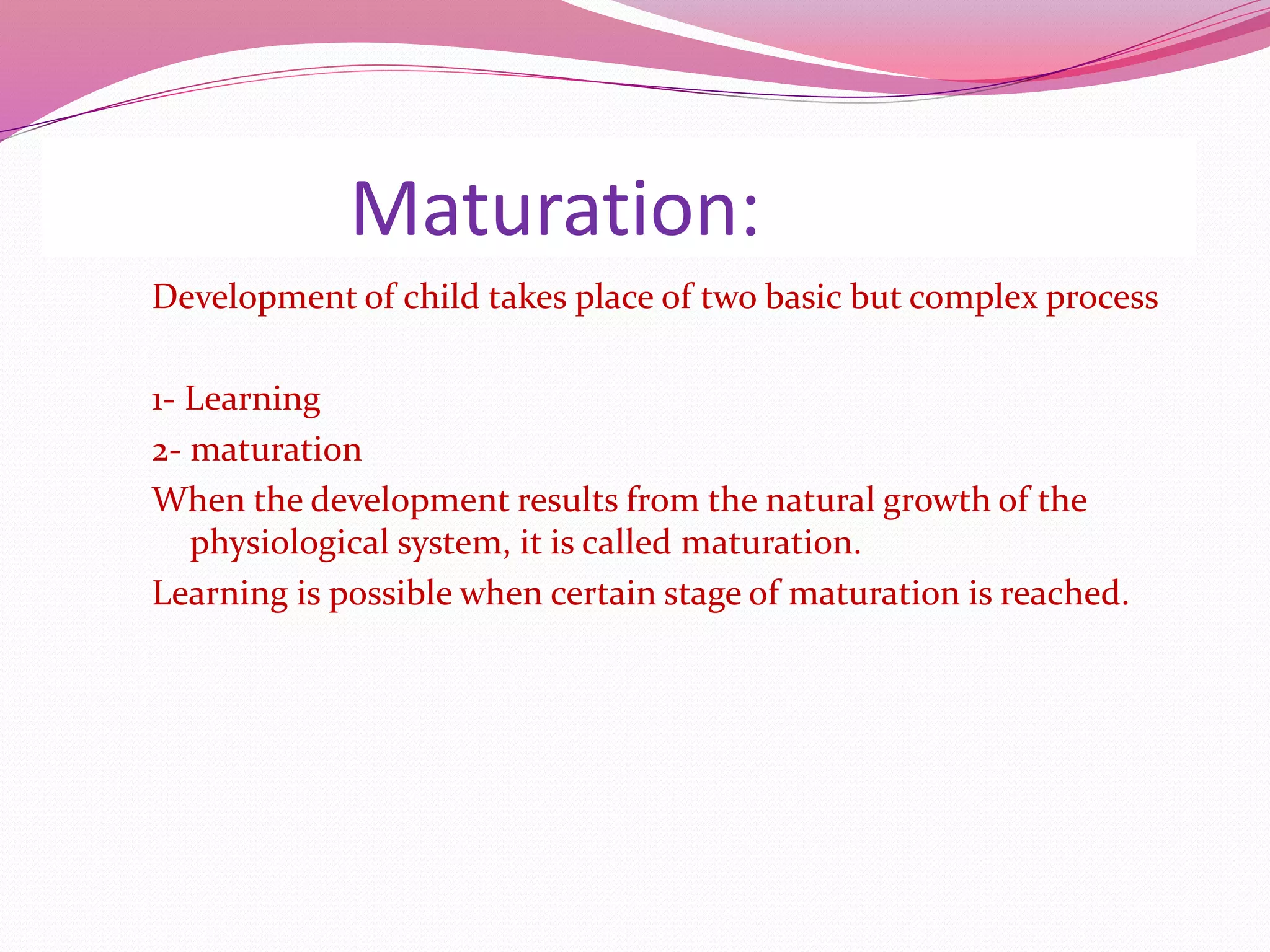 Maturation:

Development of child takes place of two basic but complex process

1- Learning
2- maturation
When the development results from the natural growth of the physiological system, it is called maturation.
Learning is possible when certain stage of maturation is reached.